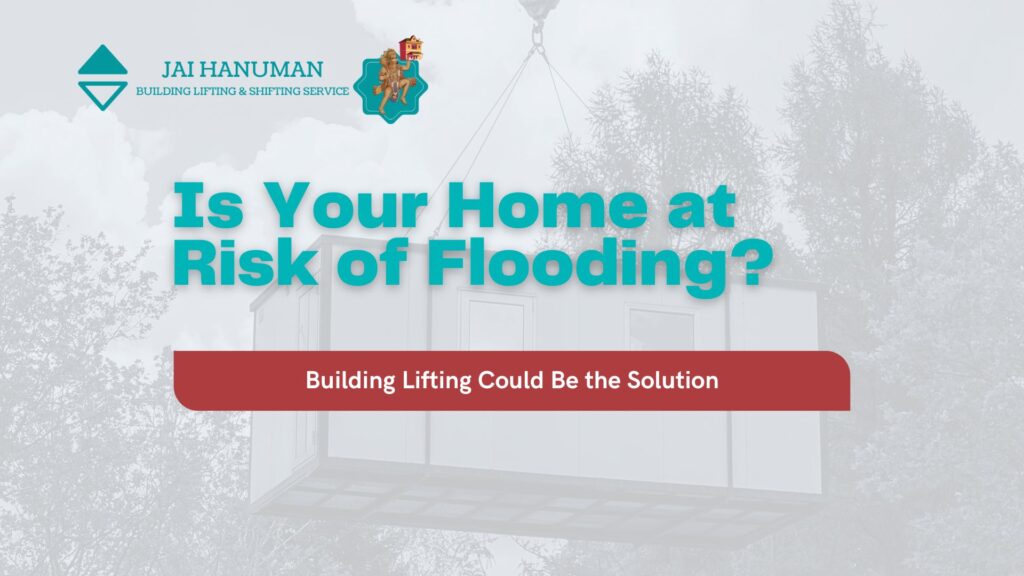 JAI HANUMAN
BUILDING LIFTING & SHIFTING SERVICE

Is Your Home at Risk of Flooding?

Building Lifting Could Be the Solution